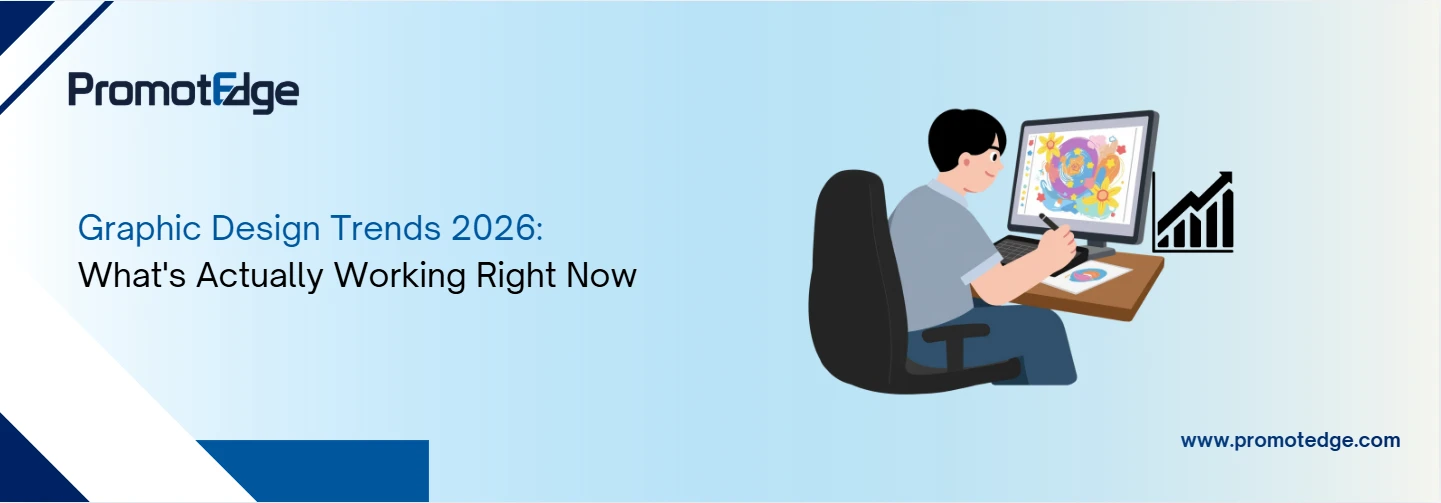 PromotEdge

Graphic Design Trends 2026:
What's Actually Working Right Now

www.promotedge.com